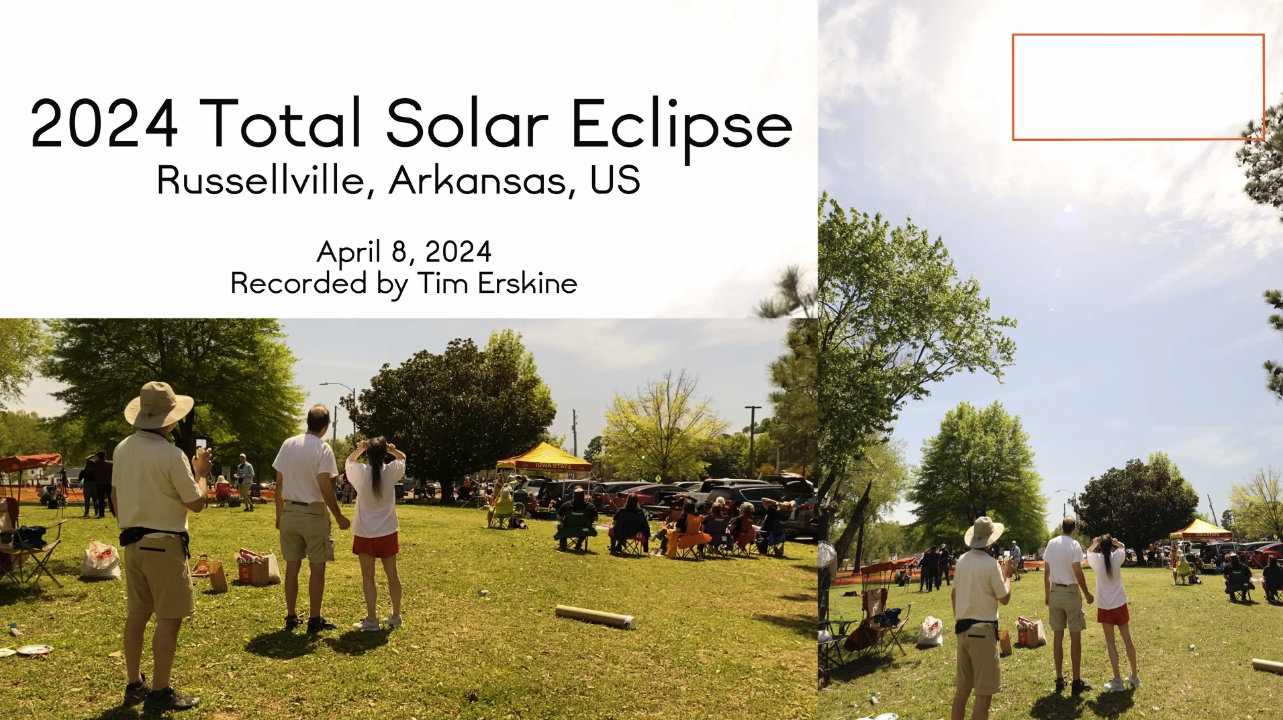 2024 Total Solar Eclipse
Russellville, Arkansas, US

April 8, 2024
Recorded by Tim Erskine

IOWA STATE